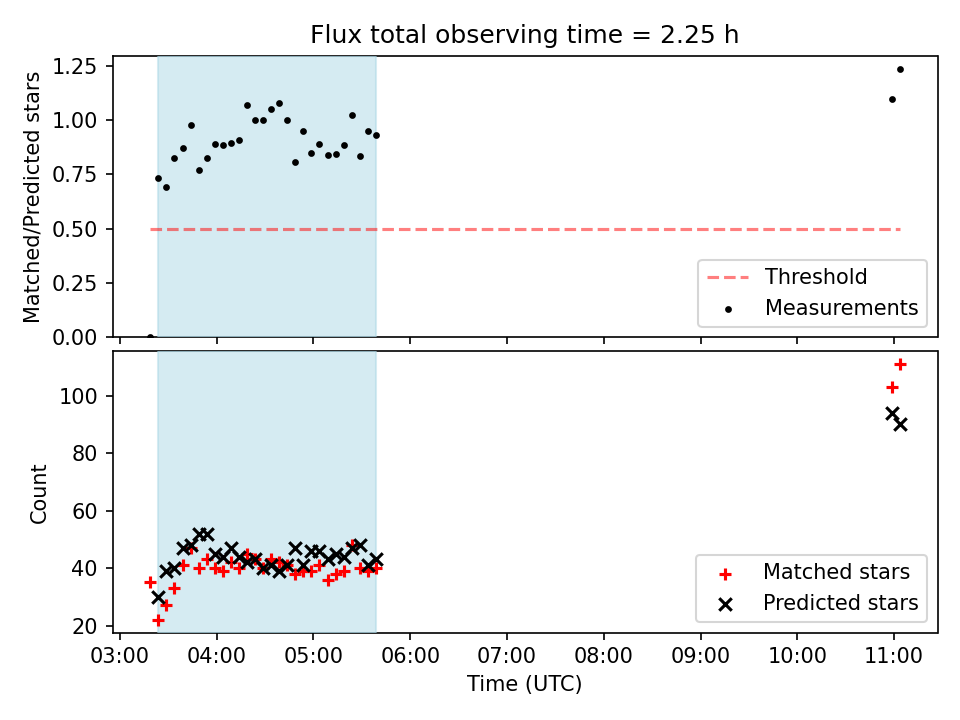 Flux total observing time = 2.25 h

Matched/Predicted stars

1.25
1.00
0.75
0.50
0.25
0.00

Threshold
Measurements

Count

100
80
60
40
20

Matched stars
Predicted stars

03:00 04:00 05:00 06:00 07:00 08:00 09:00 10:00 11:00

Time (UTC)